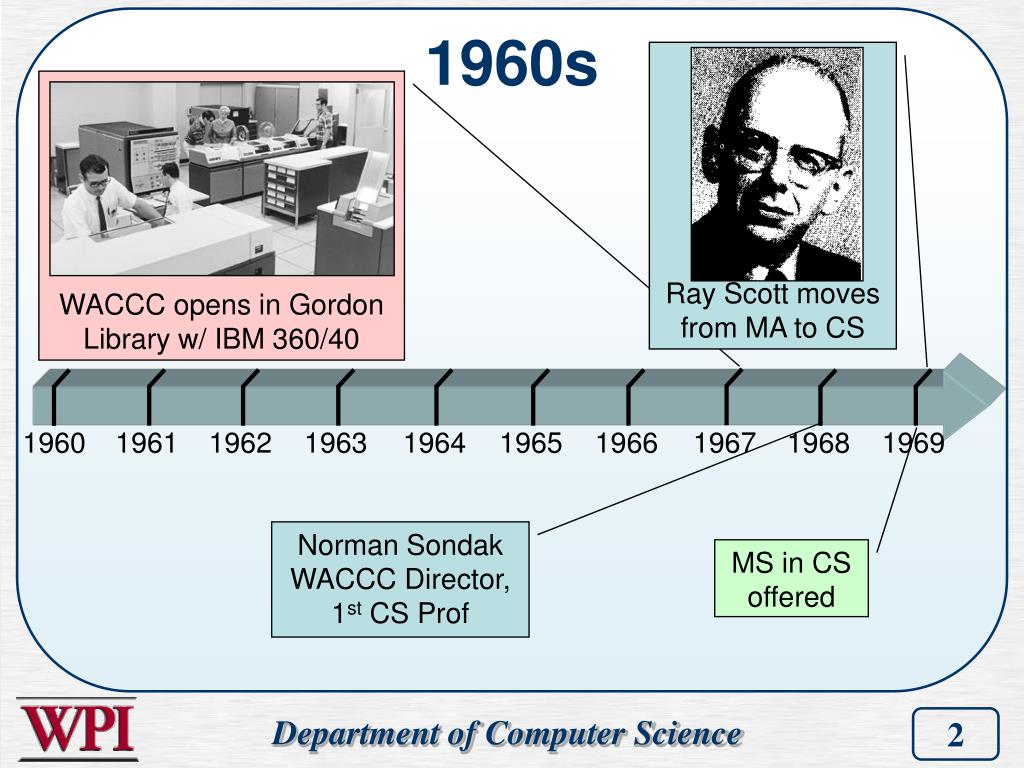 1960s

WACCC opens in Gordon Library w/ IBM 360/40

Ray Scott moves from MA to CS

1960 1961 1962 1963 1964 1965 1966 1967 1968 1969

Norman Sondak WACCC Director, 1$^{st}$ CS Prof

MS in CS offered

WPI

Department of Computer Science

2